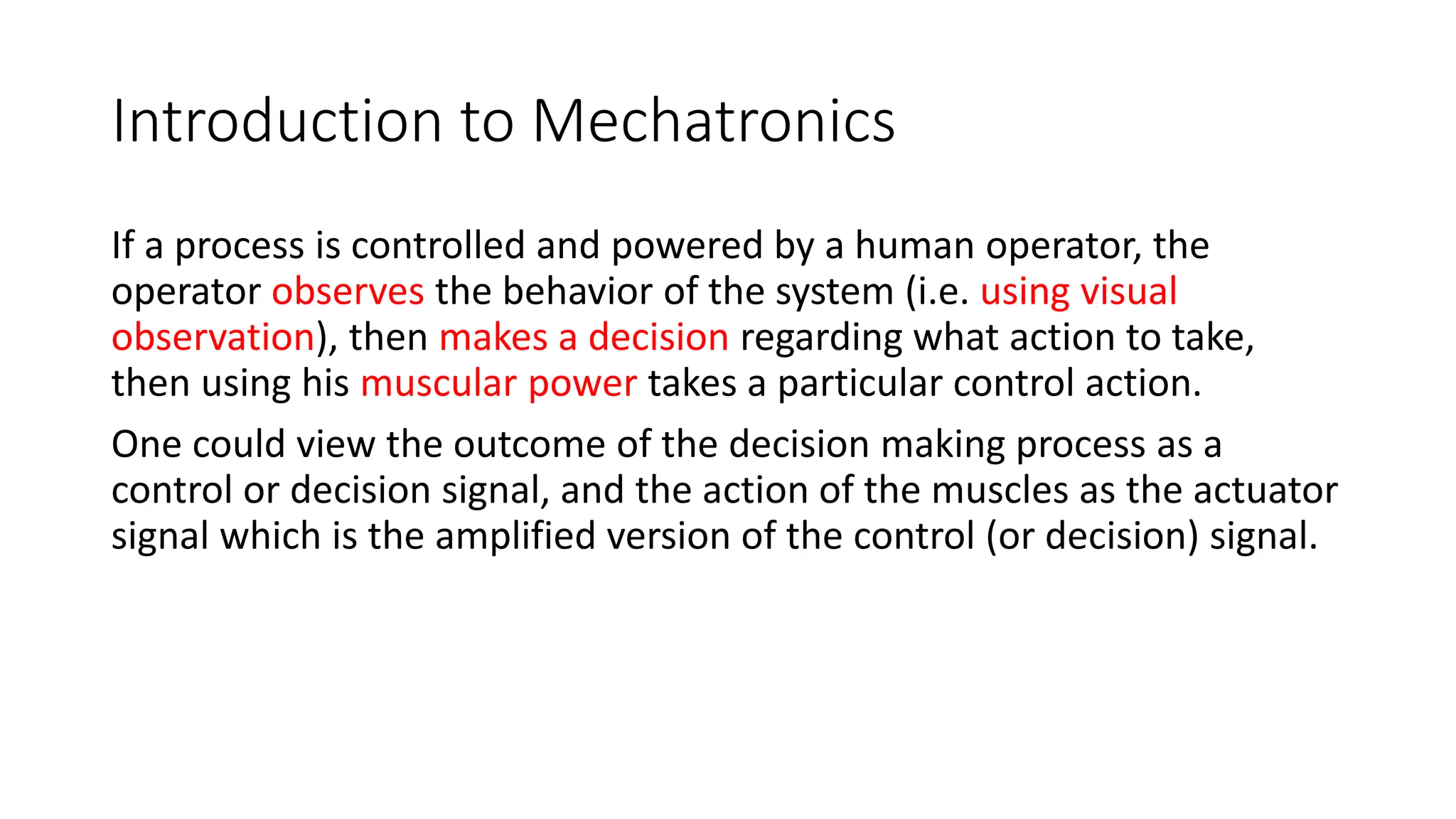 Introduction to Mechatronics

If a process is controlled and powered by a human operator, the operator observes the behavior of the system (i.e. using visual observation), then makes a decision regarding what action to take, then using his muscular power takes a particular control action.

One could view the outcome of the decision making process as a control or decision signal, and the action of the muscles as the actuator signal which is the amplified version of the control (or decision) signal.